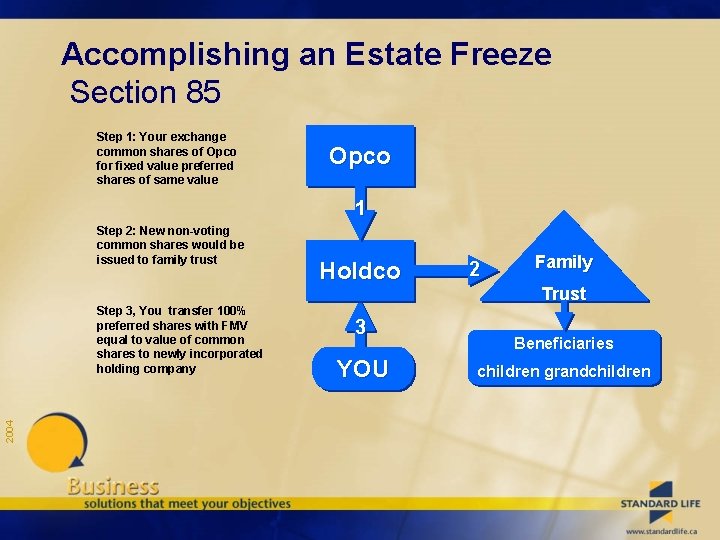 Accomplishing an Estate Freeze
Section 85

Step 1: Your exchange common shares of Opco for fixed value preferred shares of same value

Step 2: New non-voting common shares would be issued to family trust

Step 3, You transfer 100% preferred shares with FMV equal to value of common shares to newly incorporated holding company

Opco

1

Holdco

2

Family Trust

3

YOU

Beneficiaries children grandchildren

2004

Business
solutions that meet your objectives

STANDARD LIFE

www.standardlife.ca